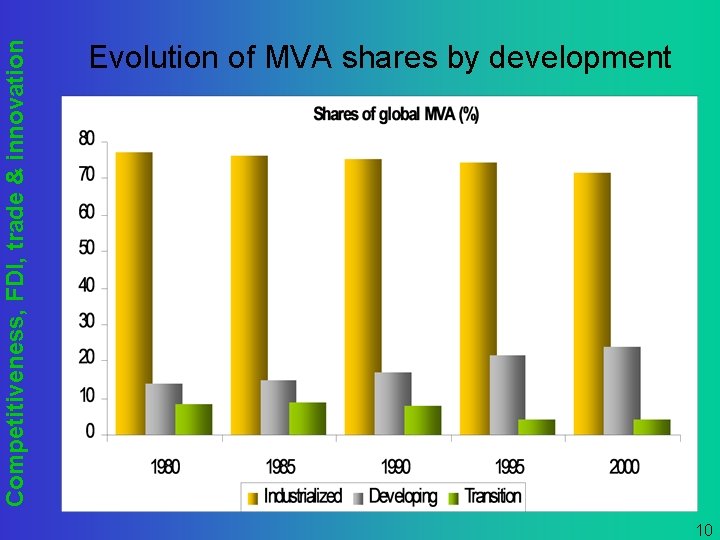 Competitiveness, FDI, trade & innovation

Evolution of MVA shares by development

Shares of global MVA (%)

80
70
60
50
40
30
20
10
0

1980 1985 1990 1995 2000

Industrialized Developing Transition

10